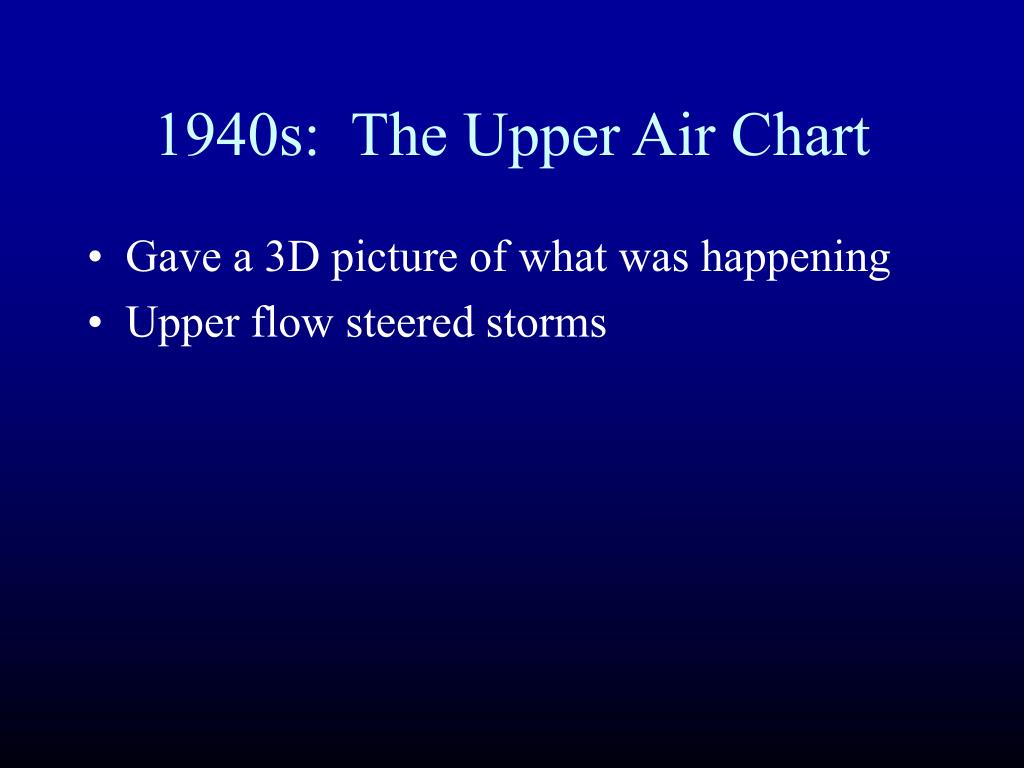 1940s:  The Upper Air Chart

• Gave a 3D picture of what was happening
• Upper flow steered storms